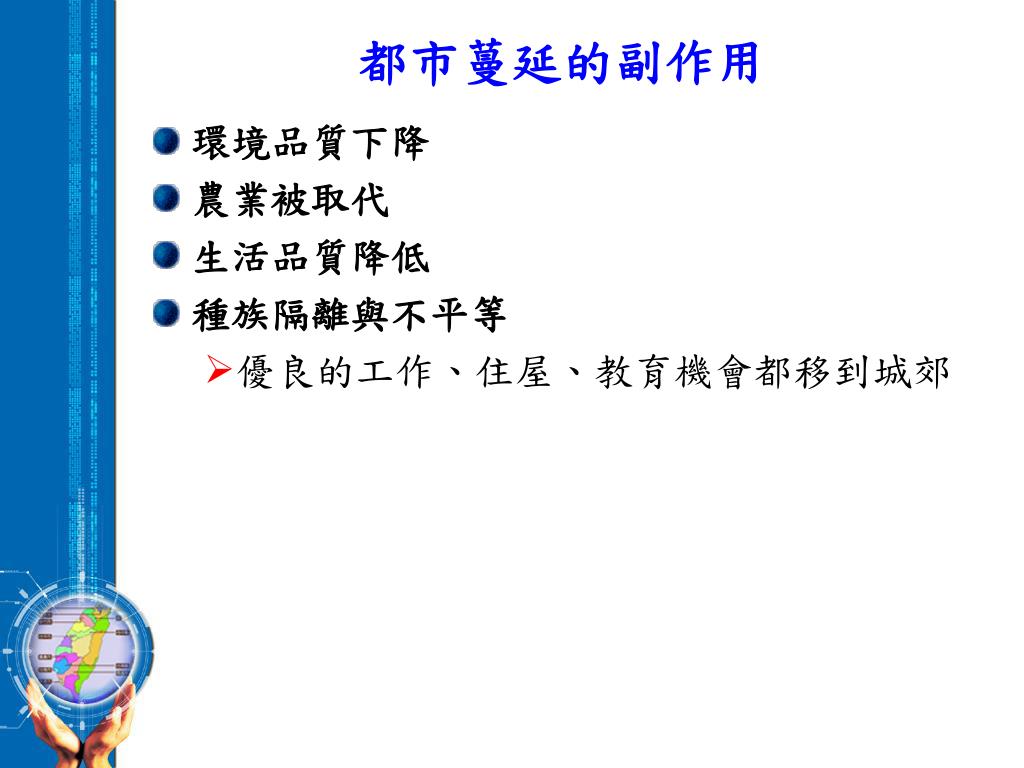 都市蔓延的副作用

環境品質下降

農業被取代

生活品質降低

種族隔離與不平等

優良的工作、住屋、教育機會都移到城郊